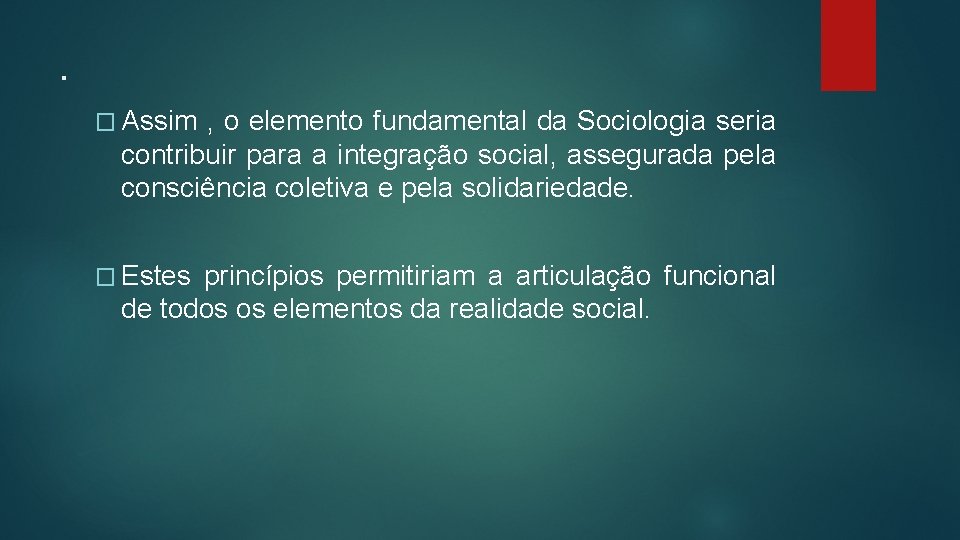 .

� Assim , o elemento fundamental da Sociologia seria contribuir para a integração social, assegurada pela consciência coletiva e pela solidariedade.

� Estes princípios permitiriam a articulação funcional de todos os elementos da realidade social.